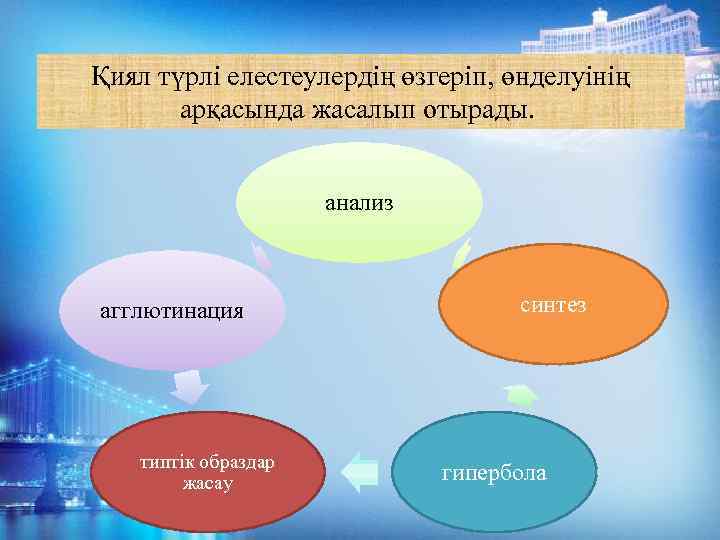 Қиял түрлі елестеулердің өзгеріп, өнделуінің арқасында жасалып отырады.

анализ

синтез

гипербола

типтік образдар жасау

агглютинация